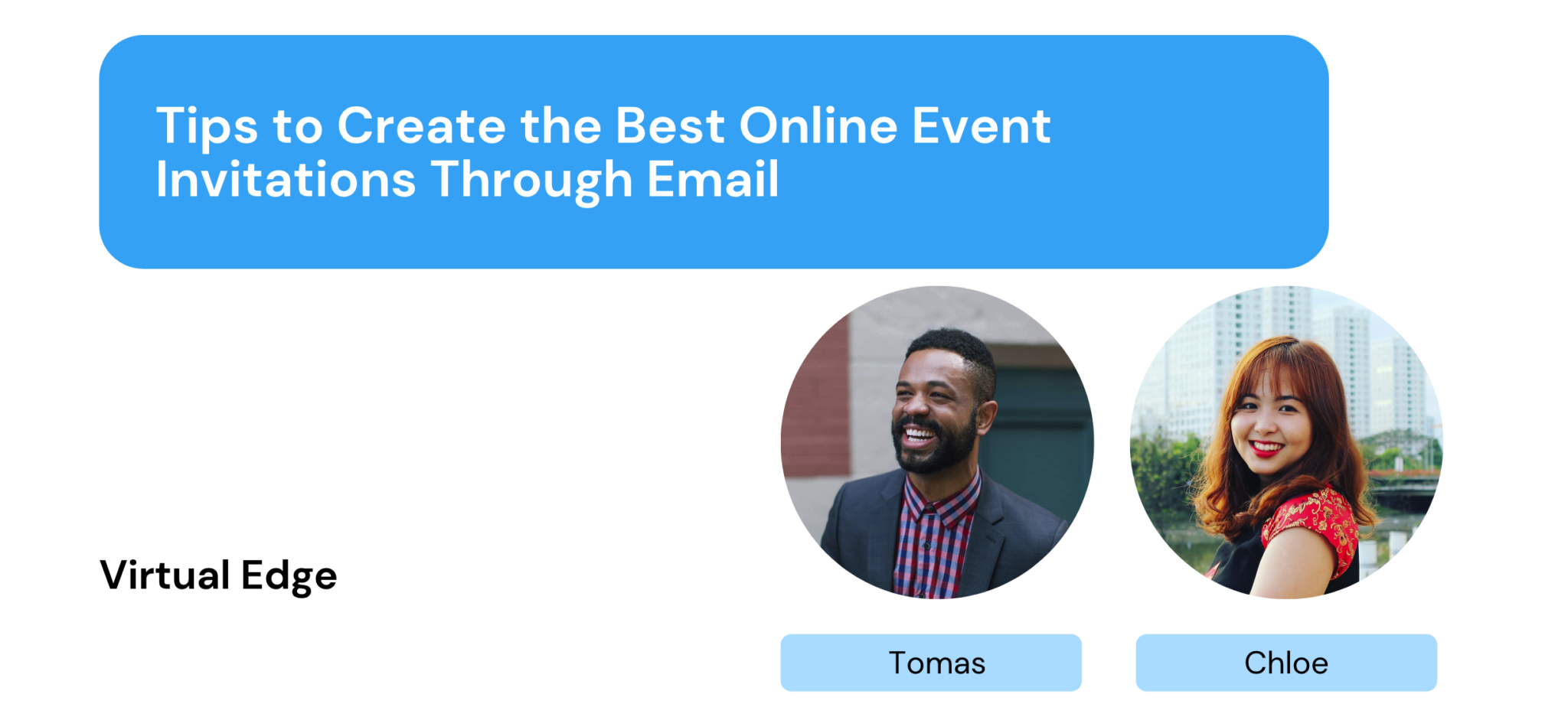 Tips to Create the Best Online Event Invitations Through Email

Virtual Edge

Tomas

Chloe